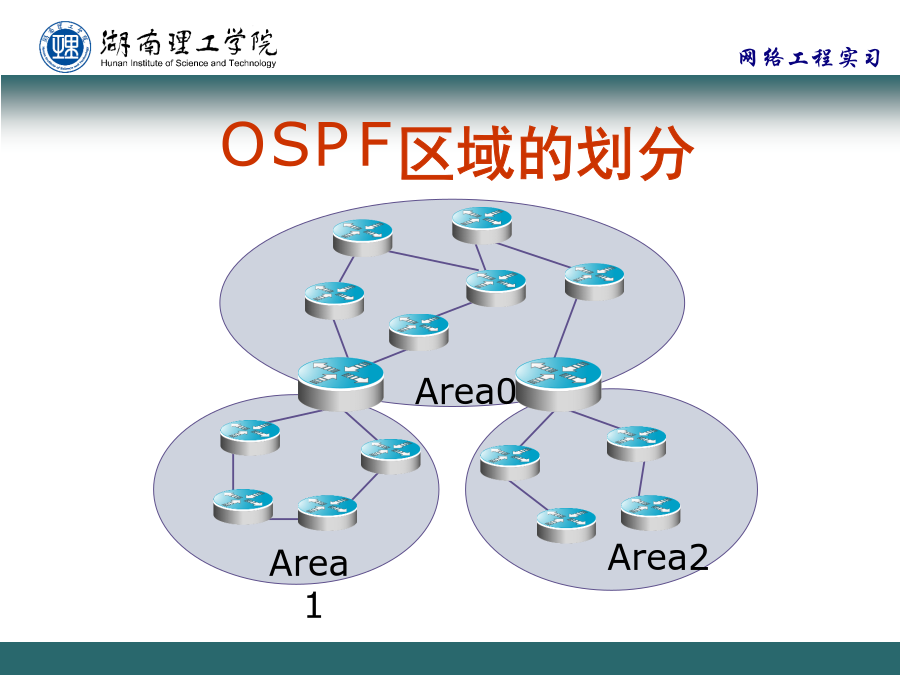 湖南理工学院
Hunan Institute of Science and Technology

网络工程实习

OSPF区域的划分

Area0

Area
1

Area2